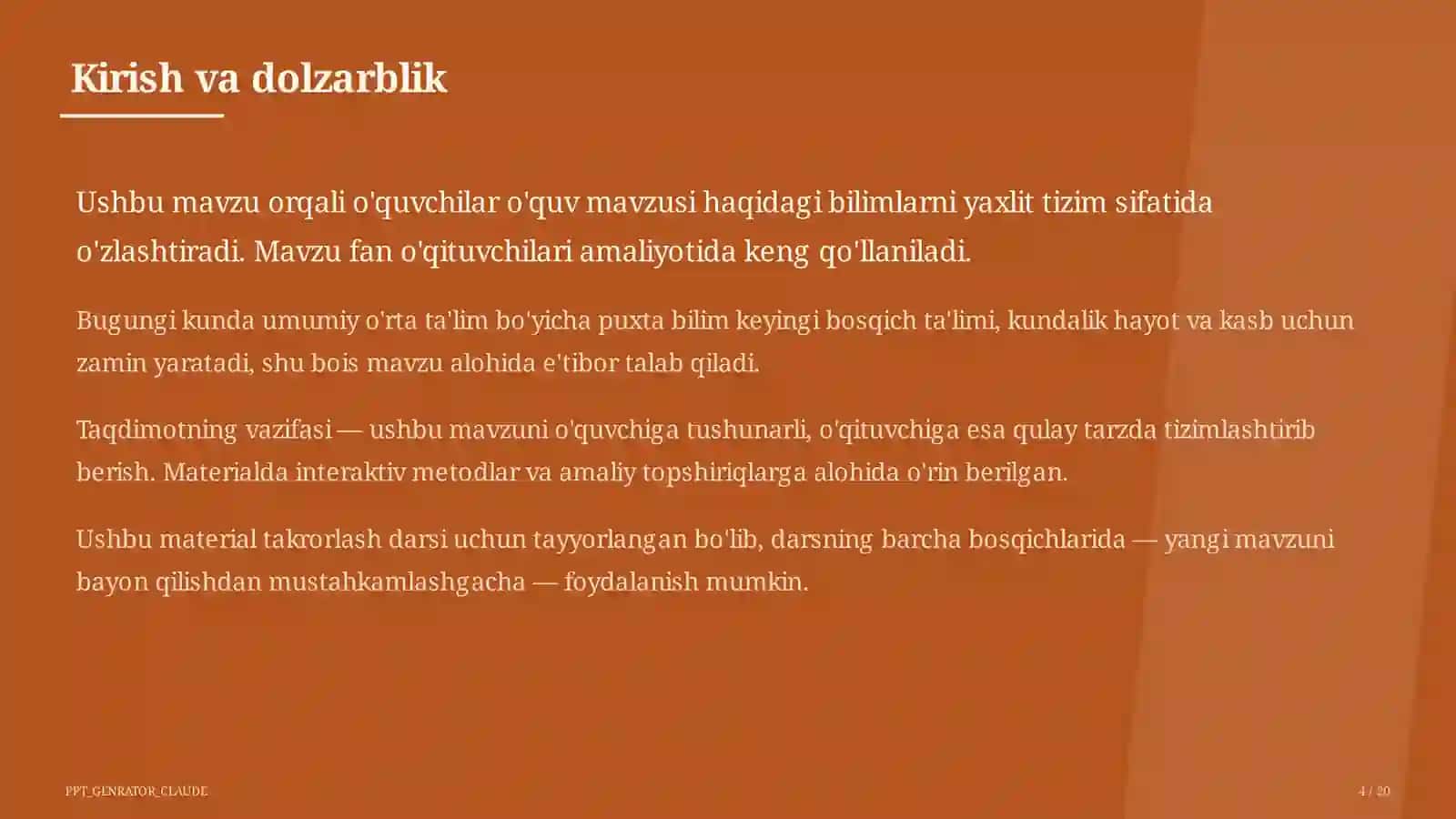 Kirish va dolzarblik

Ushbu mavzu orqali o'quvchilar o'quv mavzusi haqidagi bilimlarni yaxlit tizim sifatida o'zlashtiradi. Mavzu fan o'qituvchilari amaliyotida keng qo'llaniladi.

Bugungi kunda umumiy o'rta ta'lim bo'yicha puxta bilim keyingi bosqich ta'limi, kundalik hayot va kasb uchun zamin yaratadi, shu bois mavzu alohida e'tibor talab qiladi.

Taqdimotning vazifasi — ushbu mavzuni o'quvchiga tushunarli, o'qituvchiga esa qulay tarzda tizimlashtirib berish. Materialda interaktiv metodlar va amaliy topshiriqlarga alohida o'rin berilgan.

Ushbu material takrorlash darsi uchun tayyorlangan bo'lib, darsning barcha bosqichlarida — yangi mavzuni bayon qilishdan mustahkamlashgacha — foydalanish mumkin.

PPT_GENRATOR_CLAUDE

4 / 20